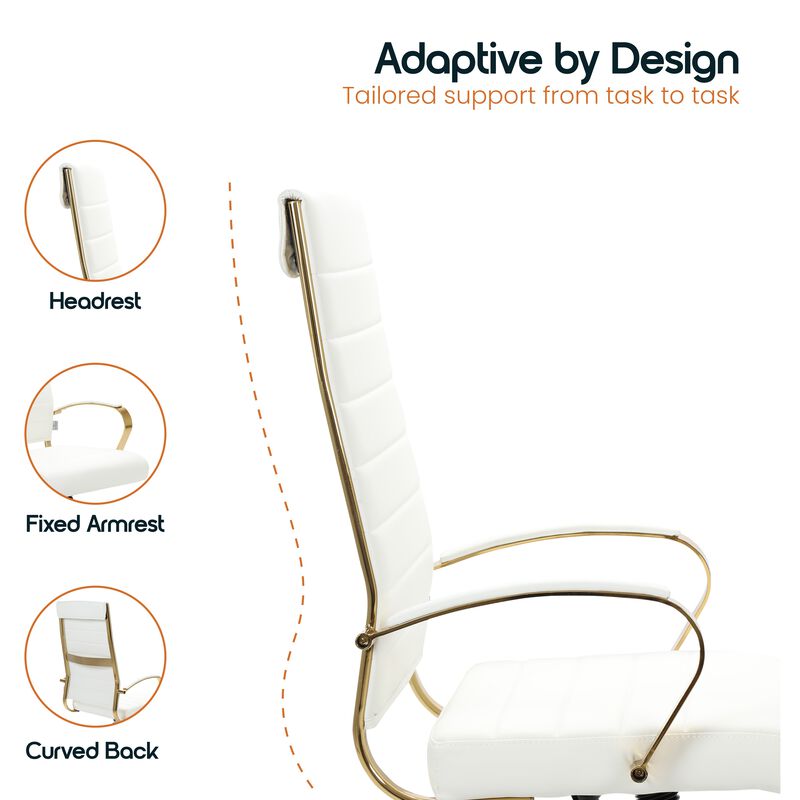 Adaptive by Design
Tailored support from task to task

Headrest

Fixed Armrest

Curved Back